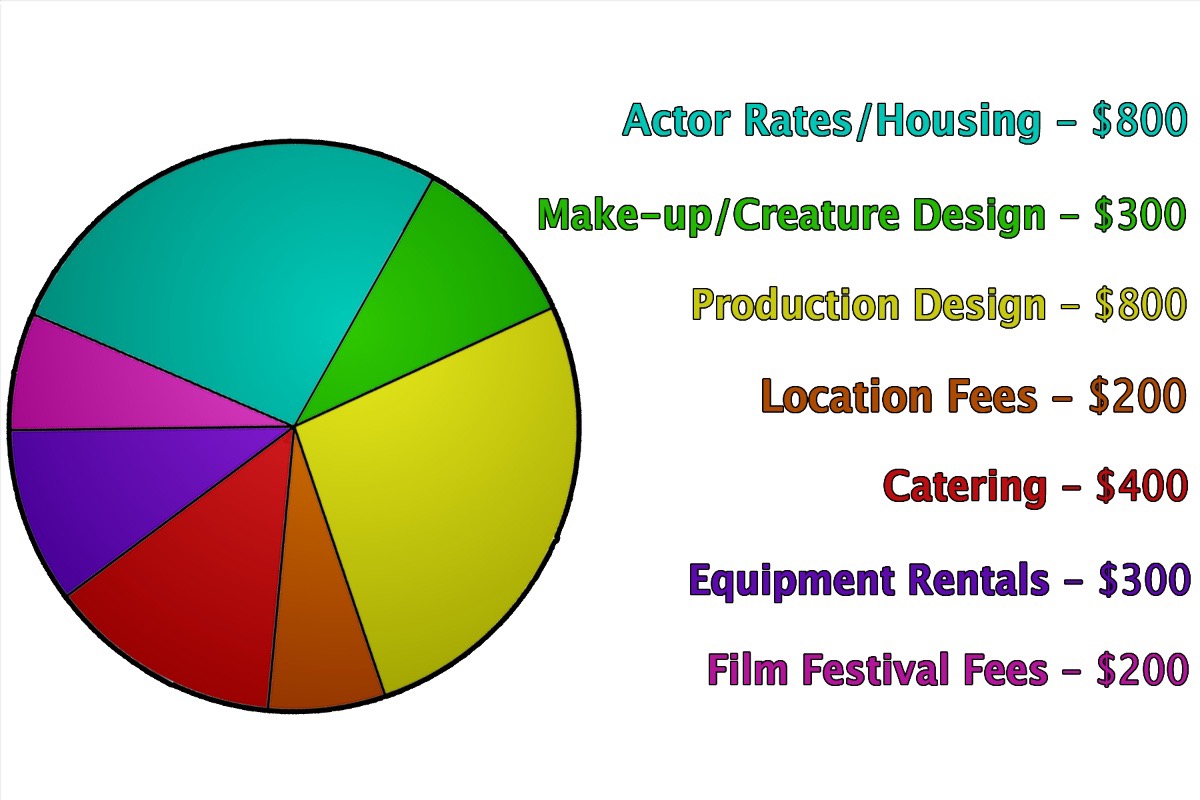 Actor Rates/Housing – \$800

Make-up/Creature Design – \$300

Production Design – \$800

Location Fees – \$200

Catering – \$400

Equipment Rentals – \$300

Film Festival Fees – \$200